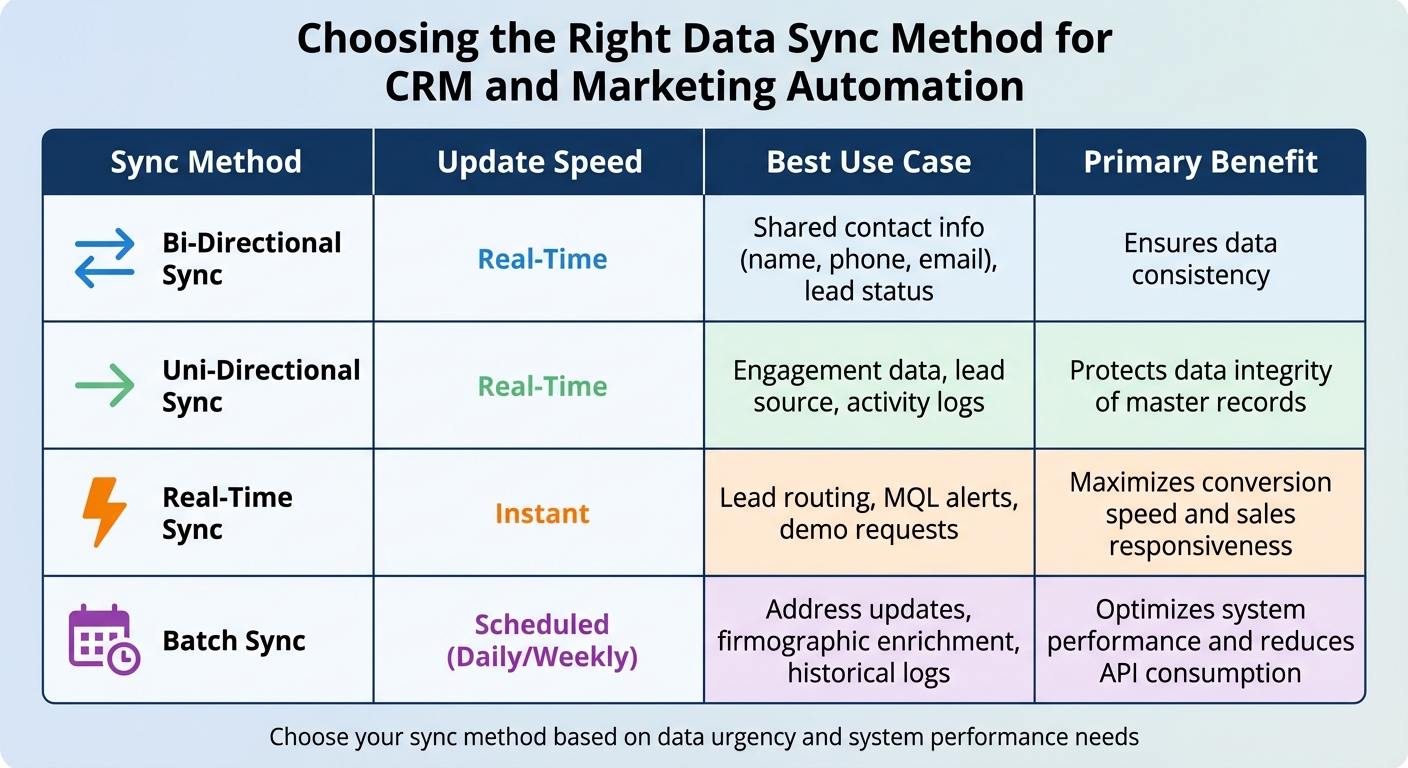 Choosing the Right Data Sync Method for CRM and Marketing Automation

| Sync Method | Update Speed | Best Use Case | Primary Benefit |
|---|---|---|---|
| Bi-Directional Sync | Real-Time | Shared contact info (name, phone, email), lead status | Ensures data consistency |
| Uni-Directional Sync | Real-Time | Engagement data, lead source, activity logs | Protects data integrity of master records |
| Real-Time Sync | Instant | Lead routing, MQL alerts, demo requests | Maximizes conversion speed and sales responsiveness |
| Batch Sync | Scheduled (Daily/Weekly) | Address updates, firmographic enrichment, historical logs | Optimizes system performance and reduces API consumption |

Choose your sync method based on data urgency and system performance needs